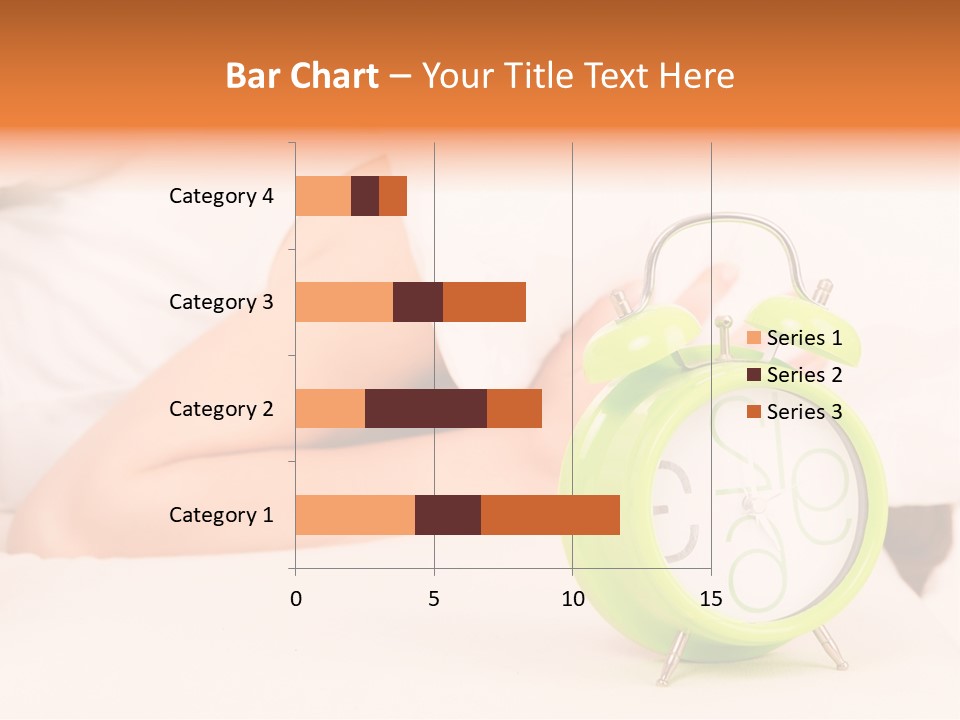 Bar Chart – Your Title Text Here

Category 4
Category 3
Category 2
Category 1

0
5
10
15

Series 1
Series 2
Series 3